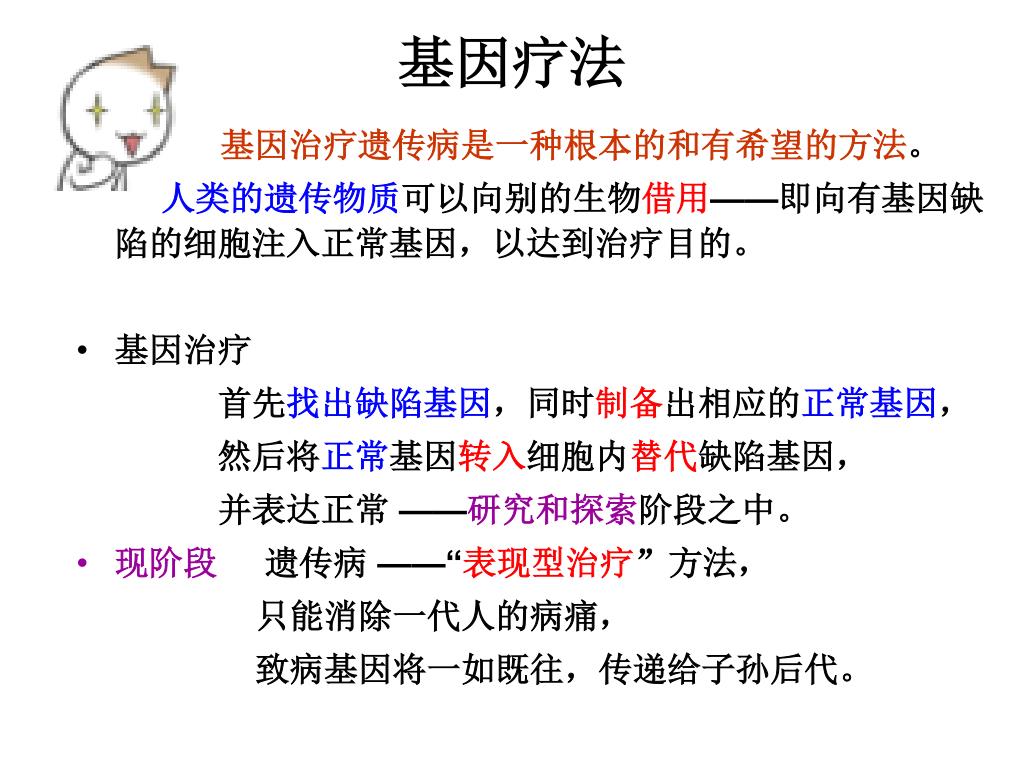 基因疗法

基因治疗遗传病是一种根本的和有希望的方法。

人类的遗传物质可以向别的生物借用——即向有基因缺陷的细胞注入正常基因，以达到治疗目的。

• 基因治疗

首先找出缺陷基因，同时制备出相应的正常基因，

然后将正常基因转入细胞内替代缺陷基因，

并表达正常 ——研究和探索阶段之中。

• 现阶段 遗传病 ——“表现型治疗” 方法，

只能消除一代人的病痛，

致病基因将一如既往，传递给子孙后代。